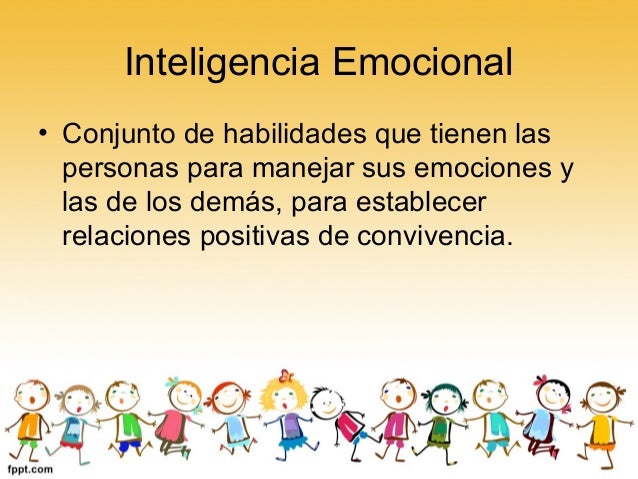 Inteligencia Emocional

• Conjunto de habilidades que tienen las personas para manejar sus emociones y las de los demás, para establecer relaciones positivas de convivencia.

fppt.com